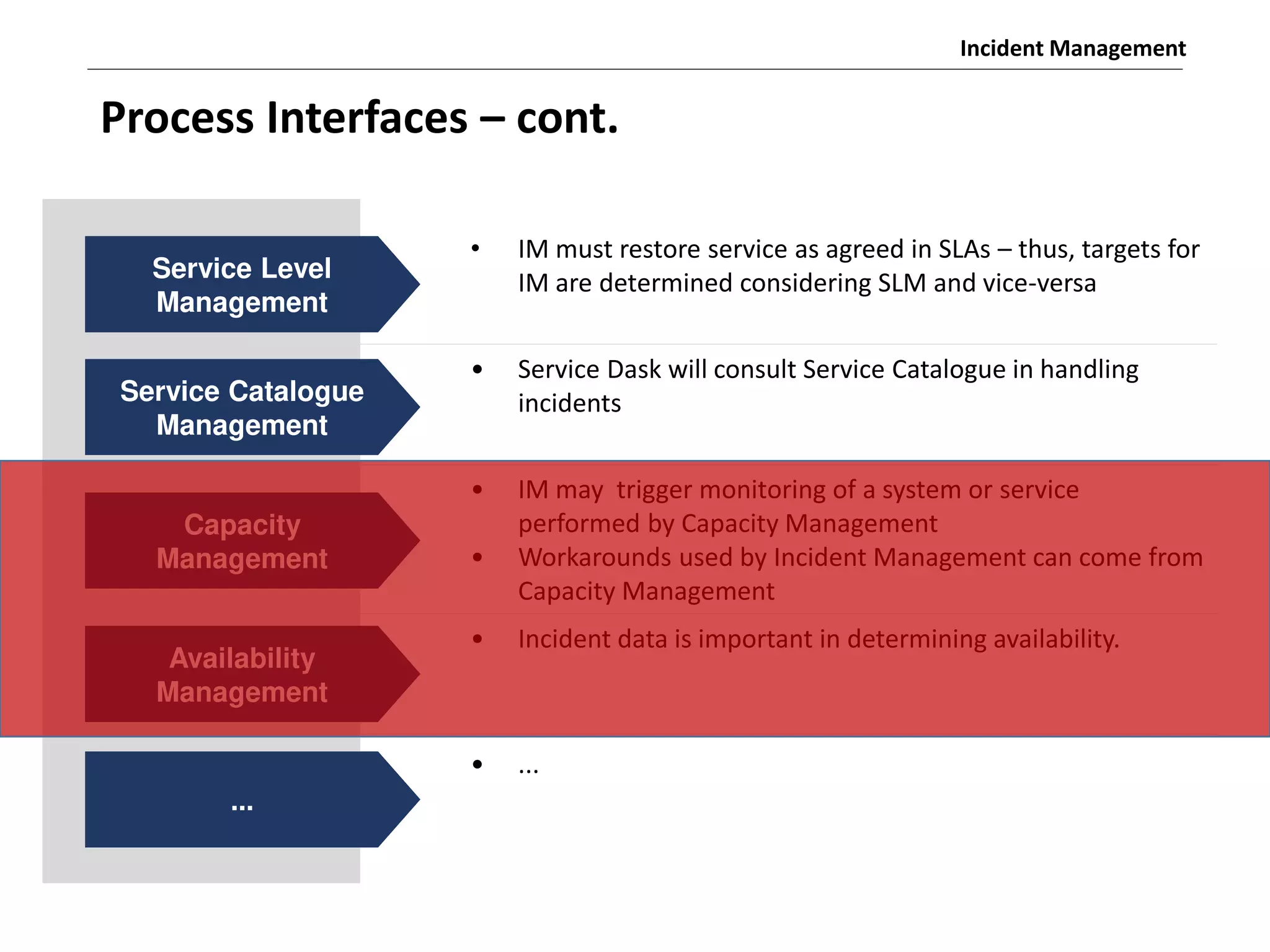 Incident Management

Process Interfaces – cont.

Service Level Management

• IM must restore service as agreed in SLAs – thus, targets for IM are determined considering SLM and vice-versa

Service Catalogue Management

• Service Dask will consult Service Catalogue in handling incidents

Capacity Management

• IM may trigger monitoring of a system or service performed by Capacity Management
• Workarounds used by Incident Management can come from Capacity Management

Availability Management

• Incident data is important in determining availability.

...

• ...